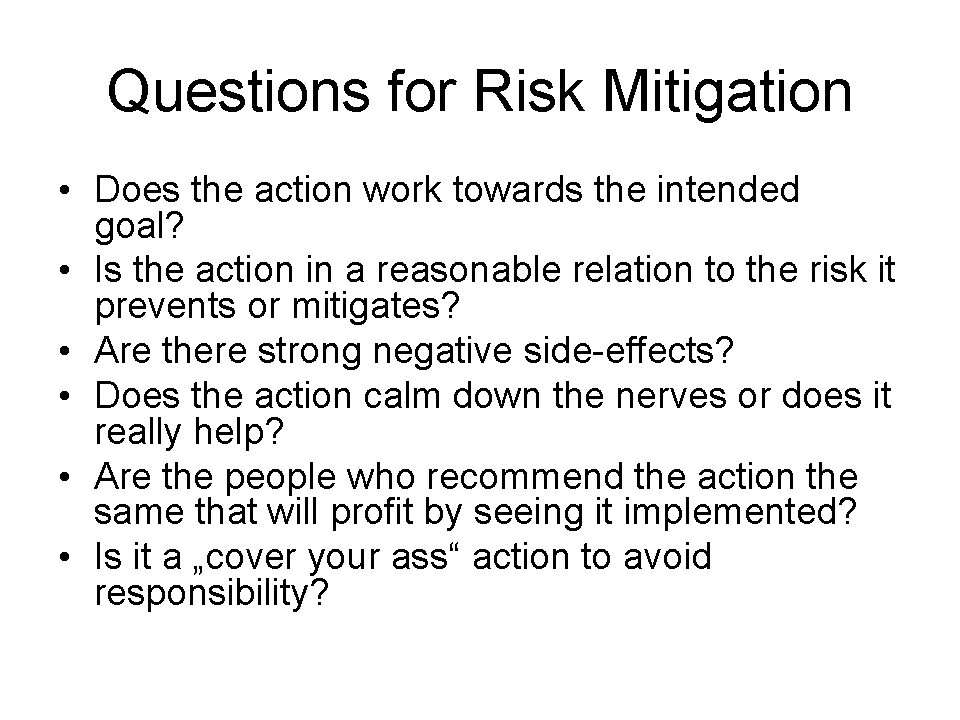 Questions for Risk Mitigation

• Does the action work towards the intended goal?
• Is the action in a reasonable relation to the risk it prevents or mitigates?
• Are there strong negative side-effects?
• Does the action calm down the nerves or does it really help?
• Are the people who recommend the action the same that will profit by seeing it implemented?
• Is it a „cover your ass“ action to avoid responsibility?